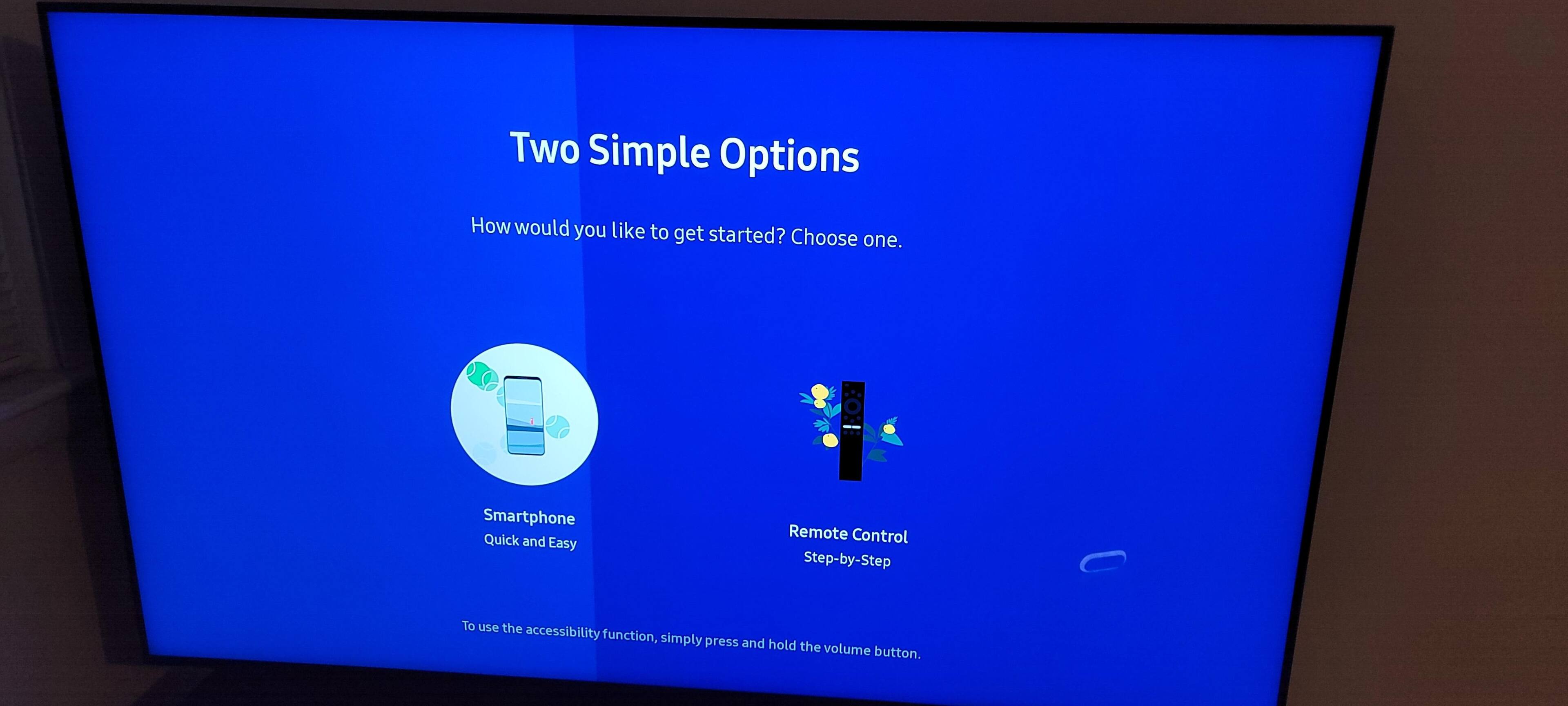 Two Simple Options

How would you like to get started? Choose one.

Smartphone
Quick and Easy

Remote Control
Step-by-Step

To use the accessibility function, simply press and hold the volume button.